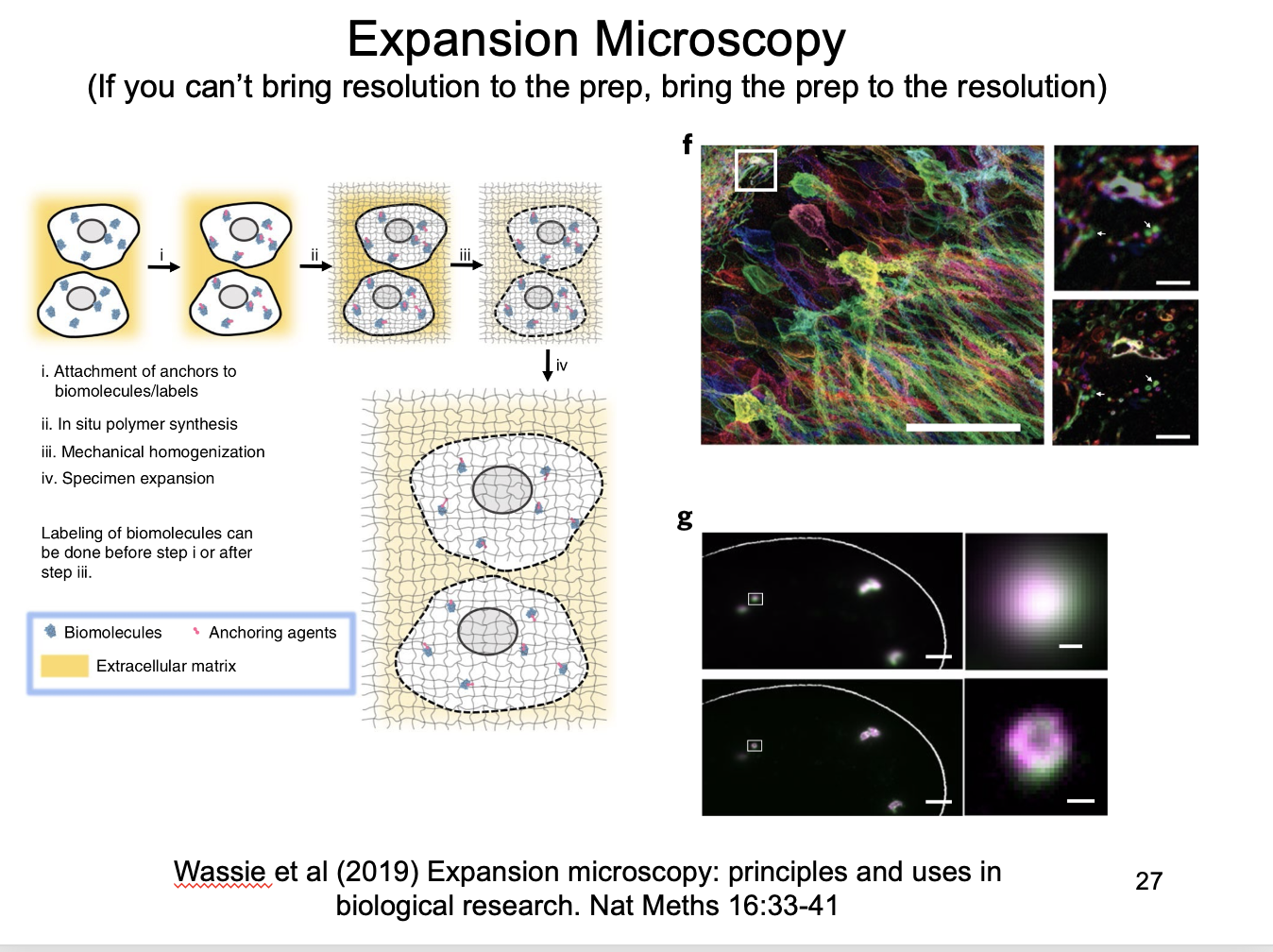 Expansion Microscopy
(If you can't bring resolution to the prep, bring the prep to the resolution)

i
ii
iii
iv

i. Attachment of anchors to biomolecules/labels

ii. In situ polymer synthesis

iii. Mechanical homogenization

iv. Specimen expansion

Labeling of biomolecules can be done before step i or after step iii.

Biomolecules
Anchoring agents
Extracellular matrix

f

g

Wassie et al (2019) Expansion microscopy: principles and uses in biological research. Nat Meths 16:33-41

27